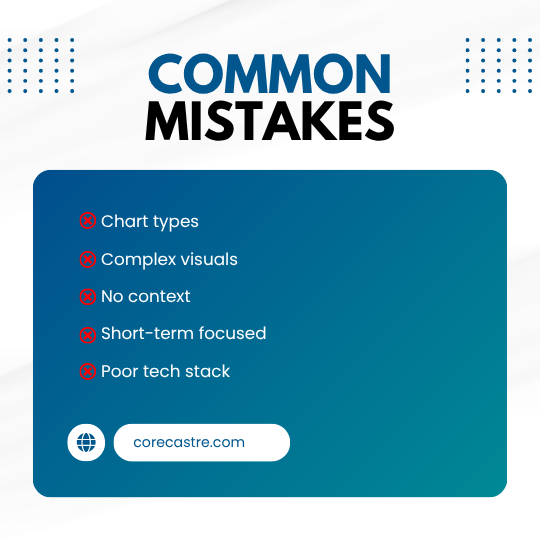 COMMON
MISTAKES

Chart types

Complex visuals

No context

Short-term focused

Poor tech stack

corecastre.com